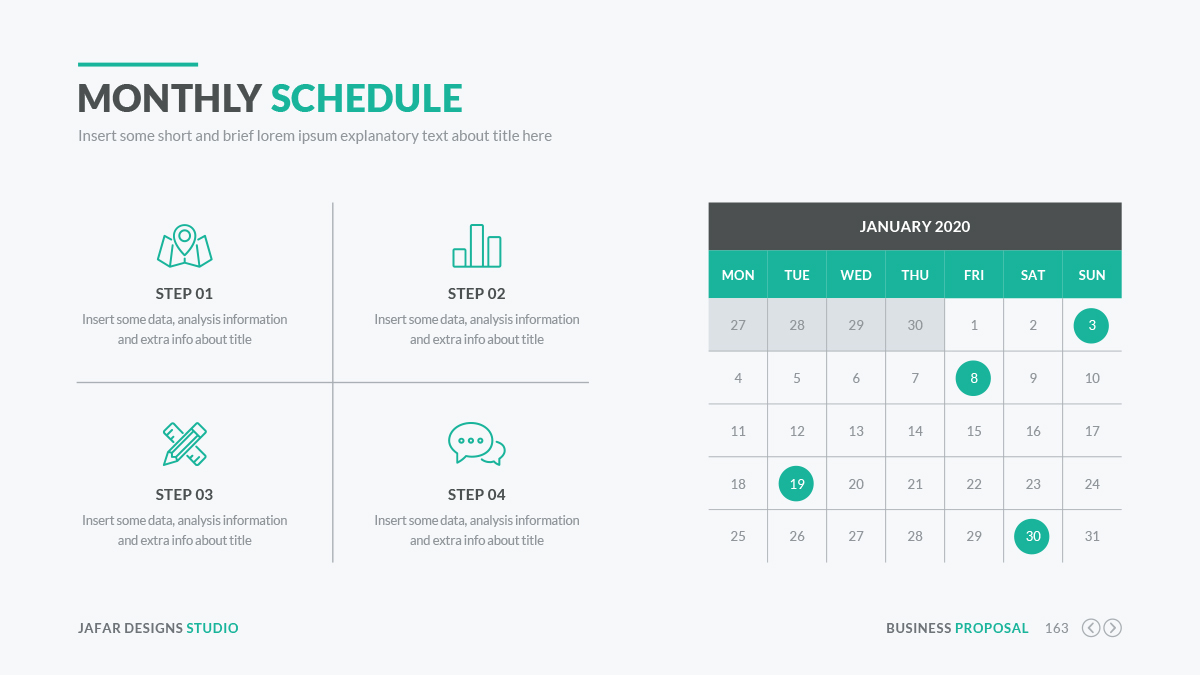 MONTHLY SCHEDULE

Insert some short and brief lorem ipsum explanatory text about title here

STEP 01

Insert some data, analysis information and extra info about title

STEP 02

Insert some data, analysis information and extra info about title

STEP 03

Insert some data, analysis information and extra info about title

STEP 04

Insert some data, analysis information and extra info about title

JANUARY 2020

| MON | TUE | WED | THU | FRI | SAT | SUN |
|---|---|---|---|---|---|---|
| 27 | 28 | 29 | 30 | 1 | 2 | 3 |
| 4 | 5 | 6 | 7 | 8 | 9 | 10 |
| 11 | 12 | 13 | 14 | 15 | 16 | 17 |
| 18 | 19 | 20 | 21 | 22 | 23 | 24 |
| 25 | 26 | 27 | 28 | 29 | 30 | 31 |

JAFAR DESIGNS STUDIO

BUSINESS PROPOSAL 163